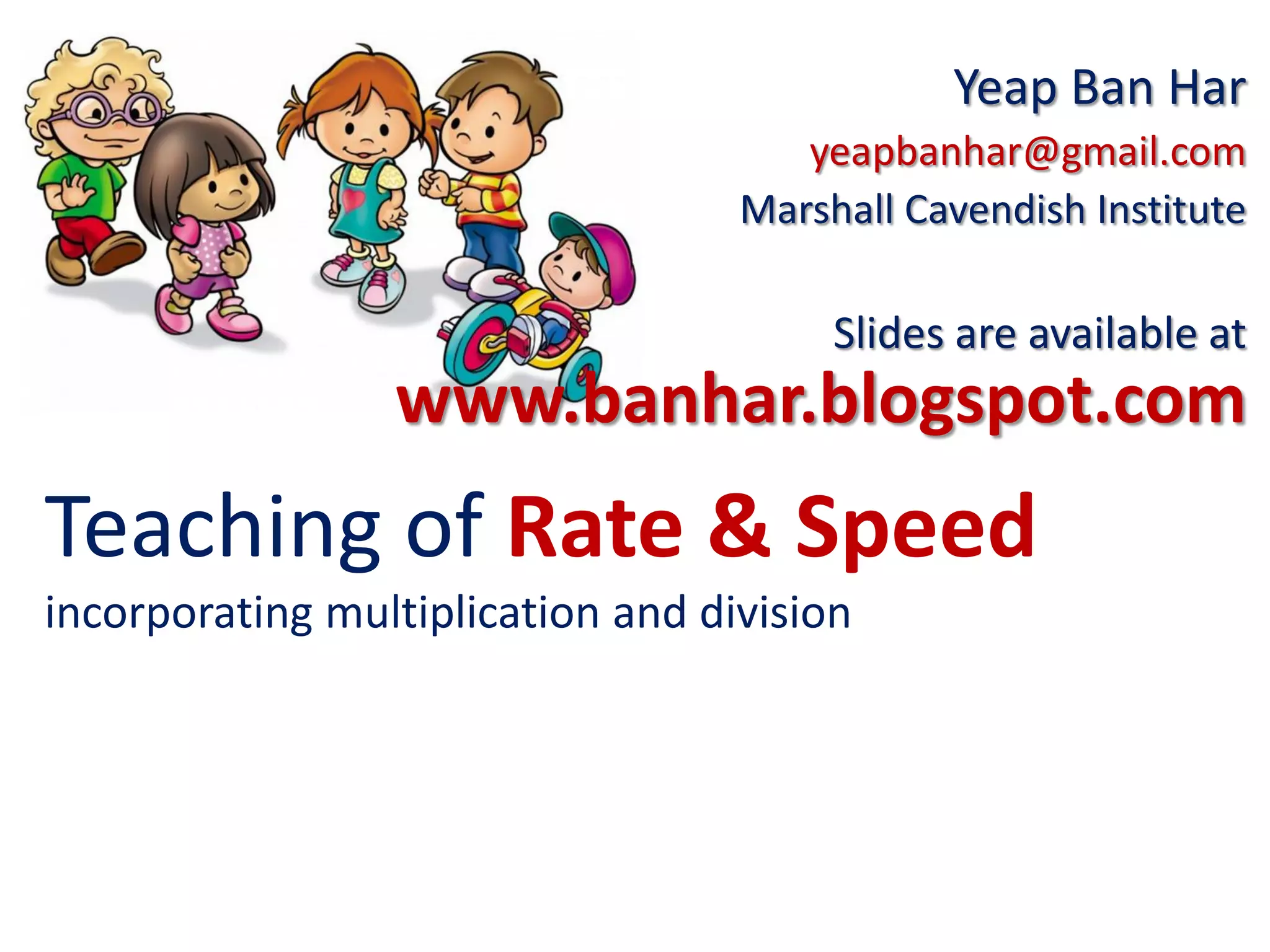 Yeap Ban Har
yeapbanhar@gmail.com
Marshall Cavendish Institute

Slides are available at
www.banhar.blogspot.com

Teaching of Rate & Speed
incorporating multiplication and division